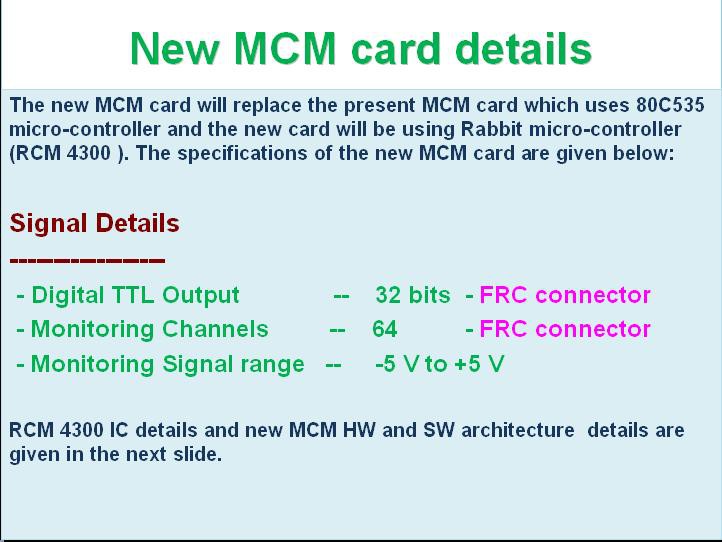 New MCM card details

The new MCM card will replace the present MCM card which uses 80C535 micro-controller and the new card will be using Rabbit micro-controller (RCM 4300 ). The specifications of the new MCM card are given below:

Signal Details
-------------------

- Digital TTL Output -- 32 bits - FRC connector
- Monitoring Channels -- 64 - FRC connector
- Monitoring Signal range -- -5 V to +5 V

RCM 4300 IC details and new MCM HW and SW architecture details are given in the next slide.